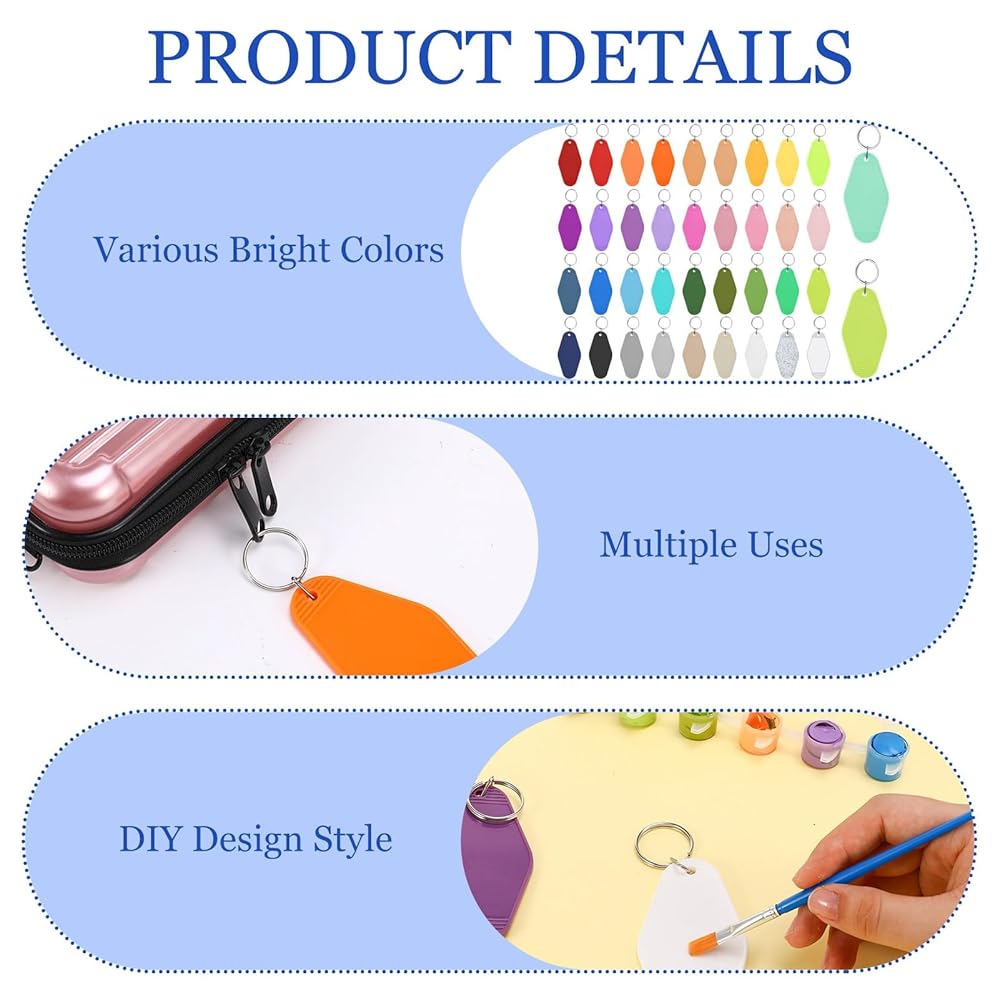 PRODUCT DETAILS

Various Bright Colors

Multiple Uses

DIY Design Style